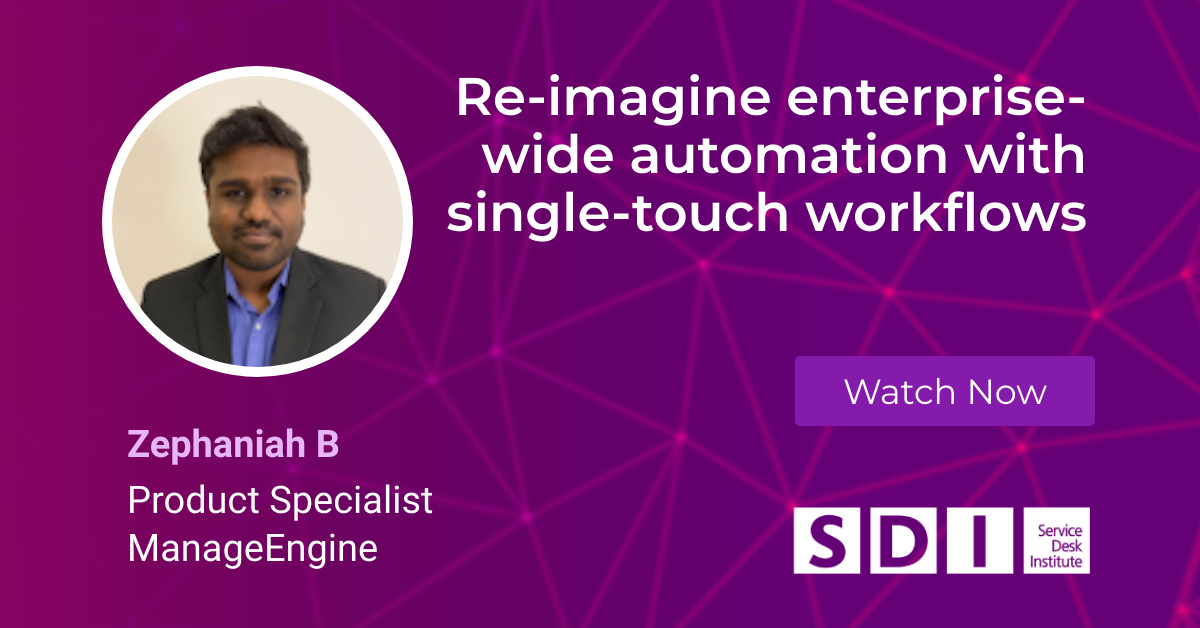 Re-imagine enterprise-wide automation with single-touch workflows

Watch Now

Zephaniah B
Product Specialist
ManageEngine

SDI
Service Desk Institute